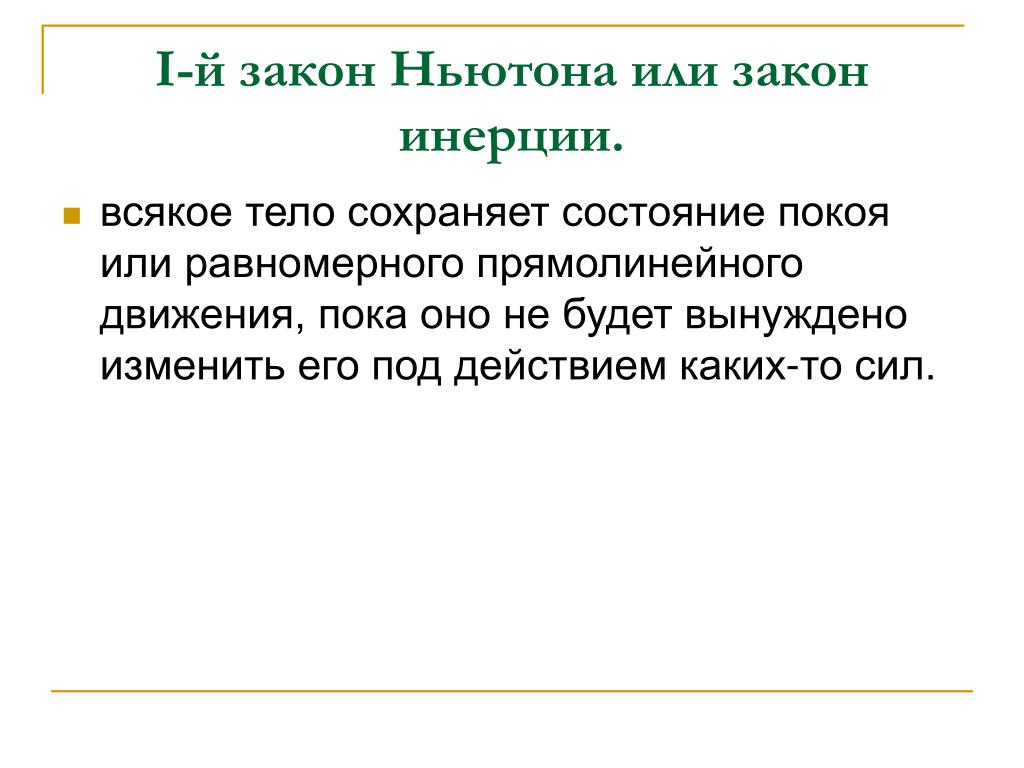 I-й закон Ньютона или закон инерции.

всякое тело сохраняет состояние покоя или равномерного прямолинейного движения, пока оно не будет вынуждено изменить его под действием каких-то сил.